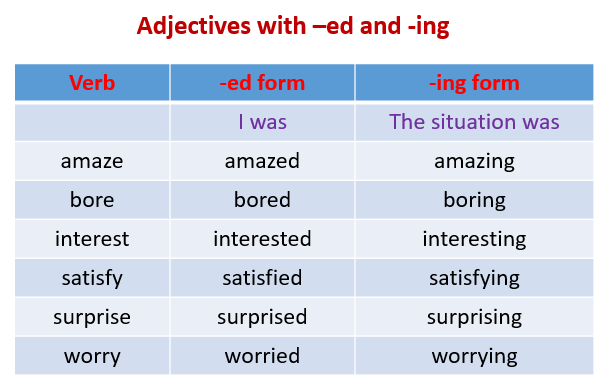 Adjectives with –ed and -ing

| Verb | -ed form | -ing form |
|---|---|---|
| | I was | The situation was |
| amaze | amazed | amazing |
| bore | bored | boring |
| interest | interested | interesting |
| satisfy | satisfied | satisfying |
| surprise | surprised | surprising |
| worry | worried | worrying |